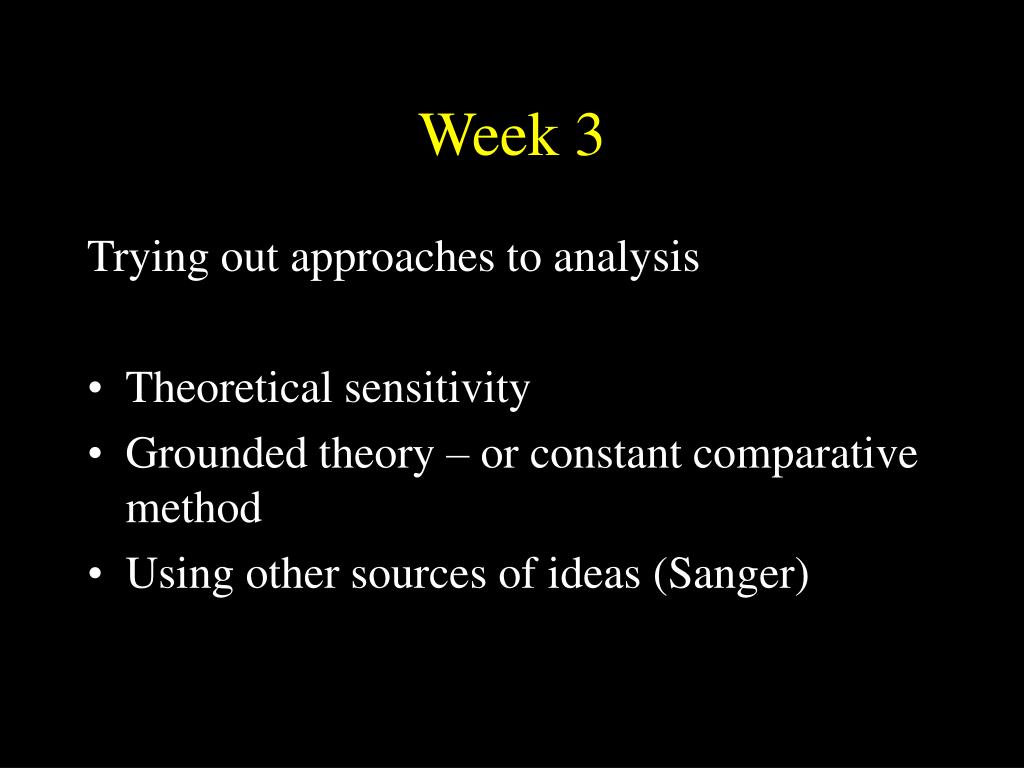 Week 3

Trying out approaches to analysis

• Theoretical sensitivity
• Grounded theory – or constant comparative method
• Using other sources of ideas (Sanger)